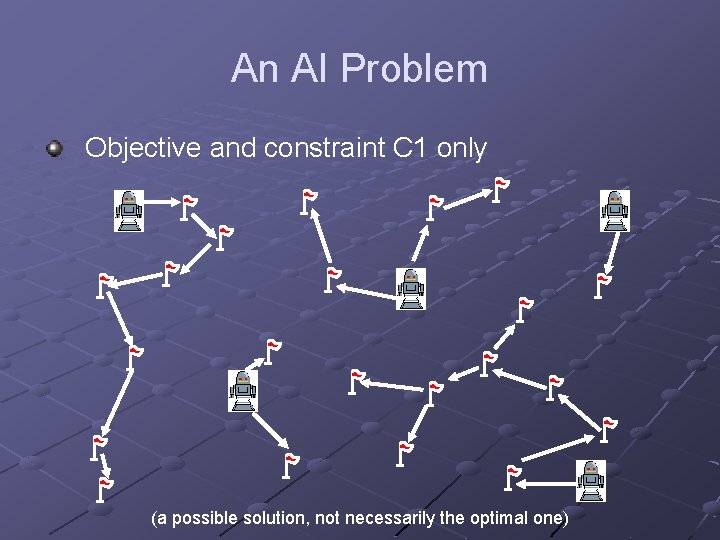 An AI Problem

Objective and constraint C1 only

(a possible solution, not necessarily the optimal one)